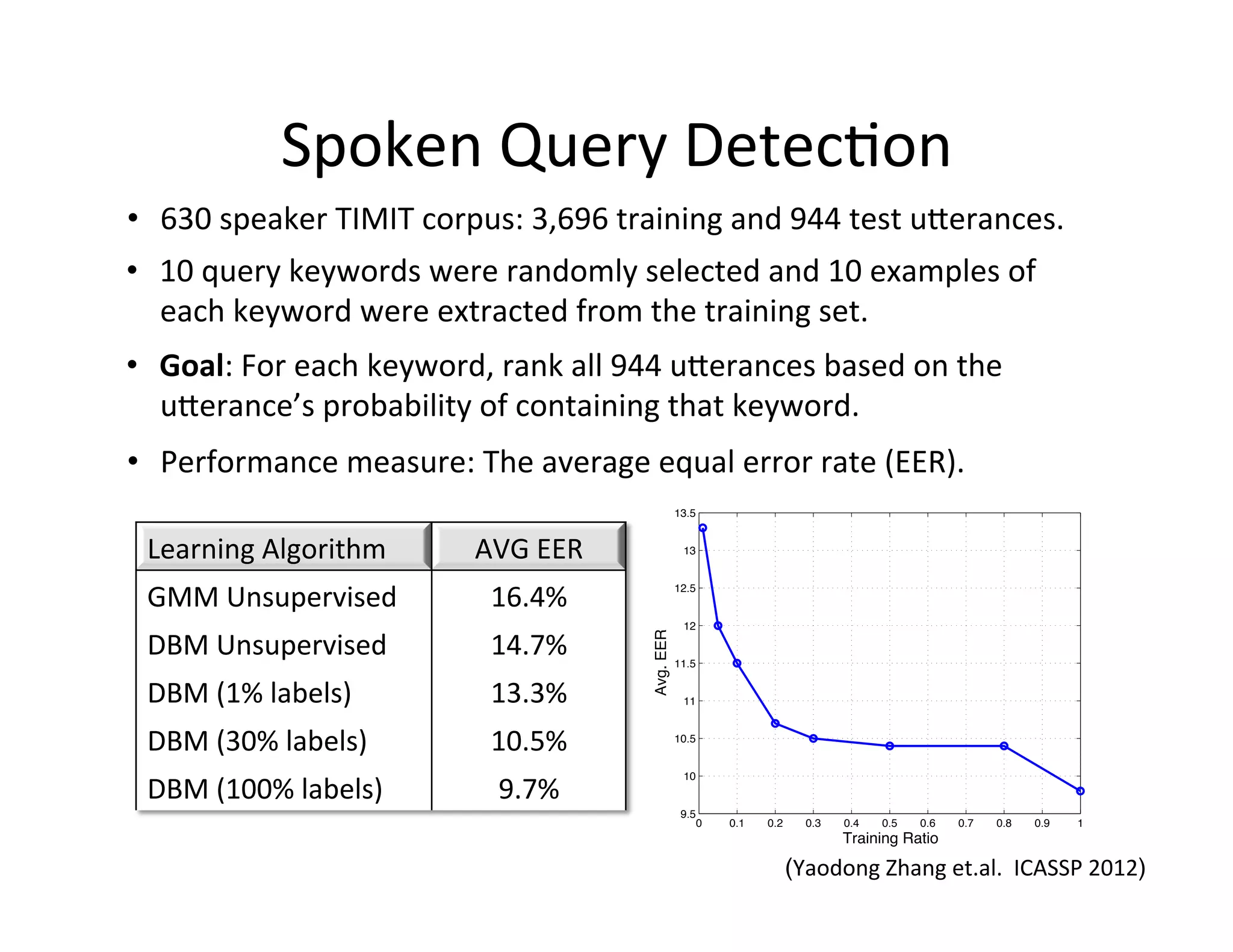 Spoken Query Detection

• 630 speaker TIMIT corpus: 3,696 training and 944 test utterances.

• 10 query keywords were randomly selected and 10 examples of each keyword were extracted from the training set.

• **Goal**: For each keyword, rank all 944 utterances based on the utterance's probability of containing that keyword.

• Performance measure: The average equal error rate (EER).

| Learning Algorithm | AVG EER |
|---|---|
| GMM Unsupervised | 16.4% |
| DBM Unsupervised | 14.7% |
| DBM (1% labels) | 13.3% |
| DBM (30% labels) | 10.5% |
| DBM (100% labels) | 9.7% |

13.5
13
12.5
12
11.5
11
10.5
10
9.5
Avg. EER
0 0.1 0.2 0.3 0.4 0.5 0.6 0.7 0.8 0.9 1
Training Ratio

(Yaodong Zhang et.al. ICASSP 2012)